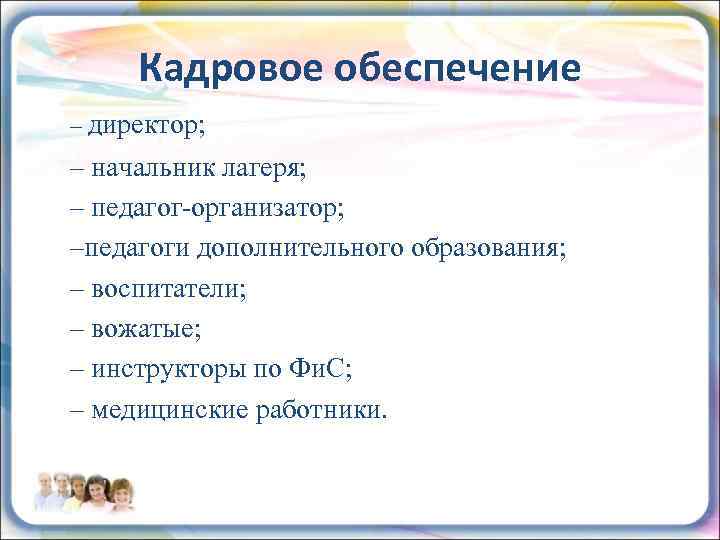 Кадровое обеспечение

– директор;

– начальник лагеря;

– педагог-организатор;

–педагоги дополнительного образования;

– воспитатели;

– вожатые;

– инструкторы по ФиС;

– медицинские работники.